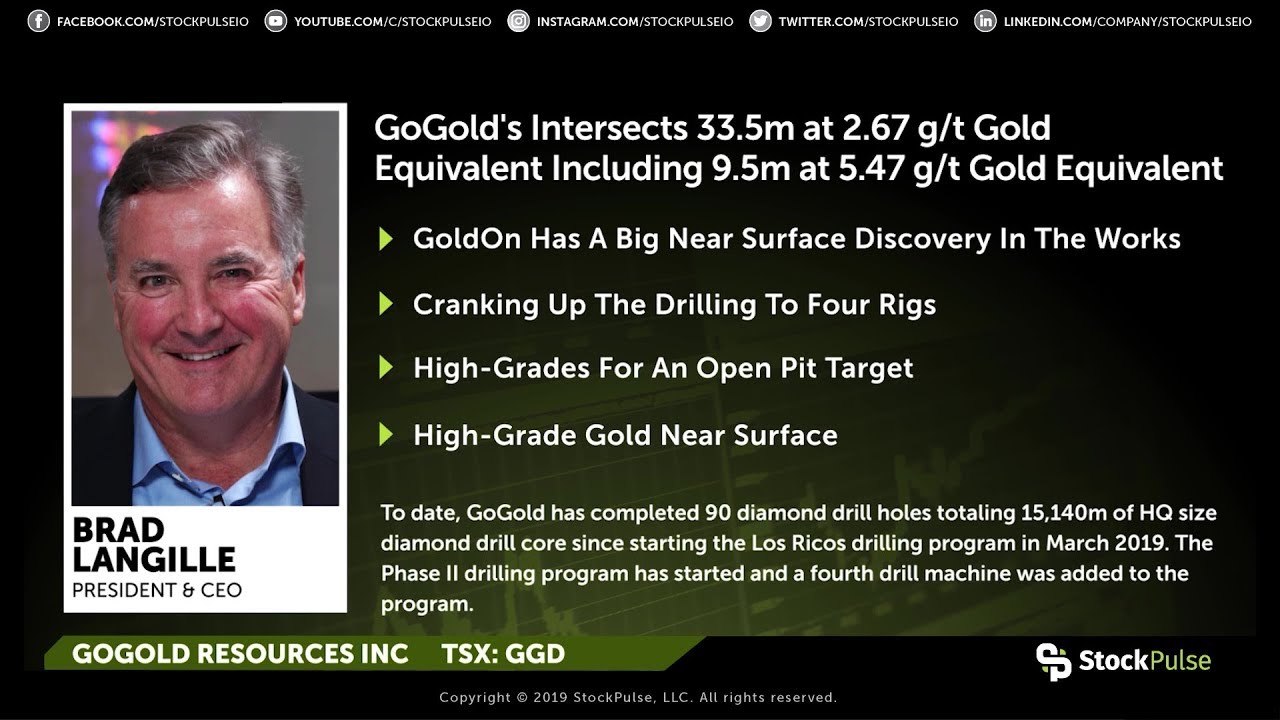 FACEBOOK.COM/STOCKPULSEIO YOUTUBE.COM/C/STOCKPULSEIO INSTAGRAM.COM/STOCKPULSEIO TWITTER.COM/STOCKPULSEIO LINKEDIN.COM/COMPANY/STOCKPULSEIO

GoGold's Intersects 33.5m at 2.67 g/t Gold Equivalent Including 9.5m at 5.47 g/t Gold Equivalent

GoldOn Has A Big Near Surface Discovery In The Works

Cranking Up The Drilling To Four Rigs

High-Grades For An Open Pit Target

High-Grade Gold Near Surface

To date, GoGold has completed 90 diamond drill holes totaling 15,140m of HQ size diamond drill core since starting the Los Ricos drilling program in March 2019. The Phase II drilling program has started and a fourth drill machine was added to the program.

BRAD LANGILLE
PRESIDENT & CEO

GOGOLD RESOURCES INC TSX: GGD

StockPulse

Copyright © 2019 StockPulse, LLC. All rights reserved.